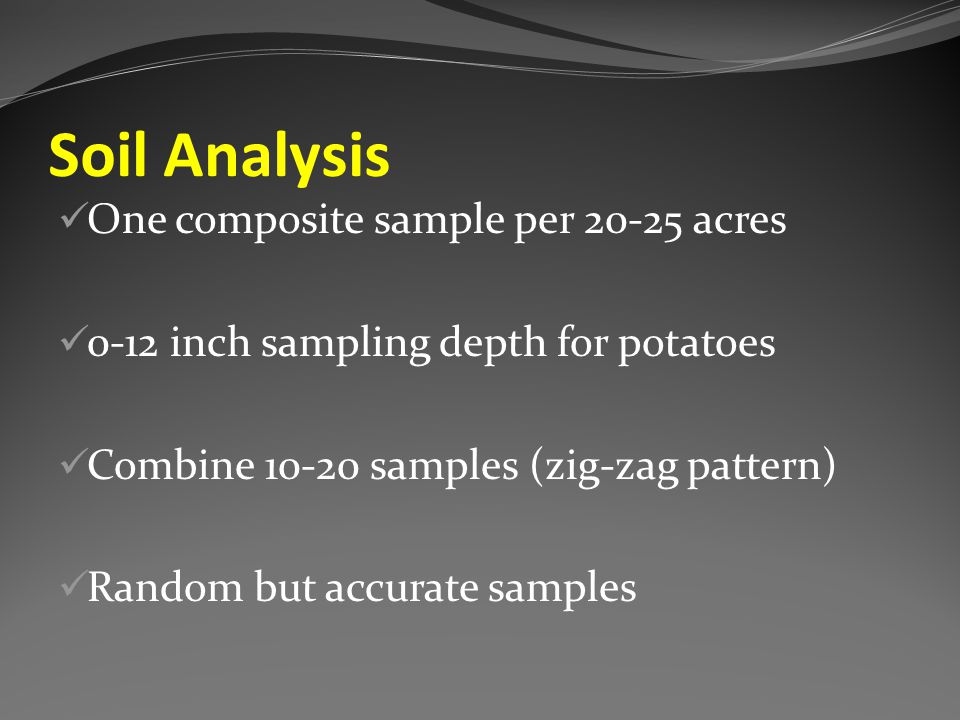 Soil Analysis

✓One composite sample per 20-25 acres

✓0-12 inch sampling depth for potatoes

✓Combine 10-20 samples (zig-zag pattern)

✓Random but accurate samples